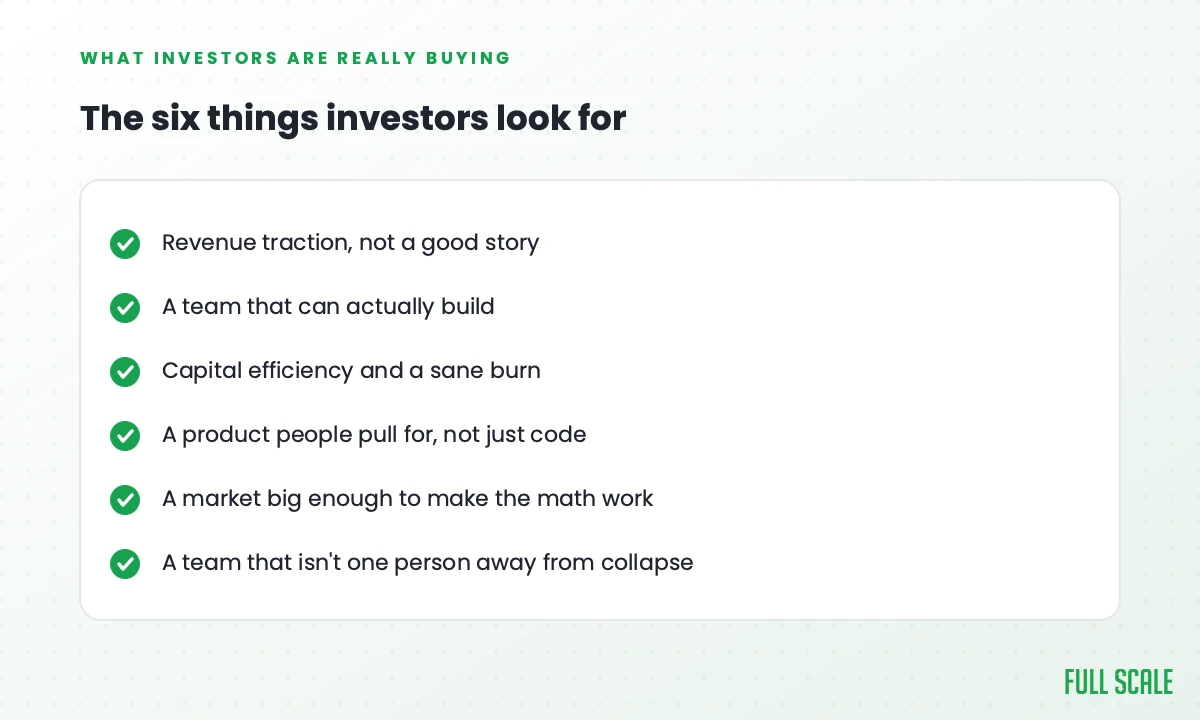 WHAT INVESTORS ARE REALLY BUYING

The six things investors look for

Revenue traction, not a good story

A team that can actually build

Capital efficiency and a sane burn

A product people pull for, not just code

A market big enough to make the math work

A team that isn't one person away from collapse

FULL SCALE